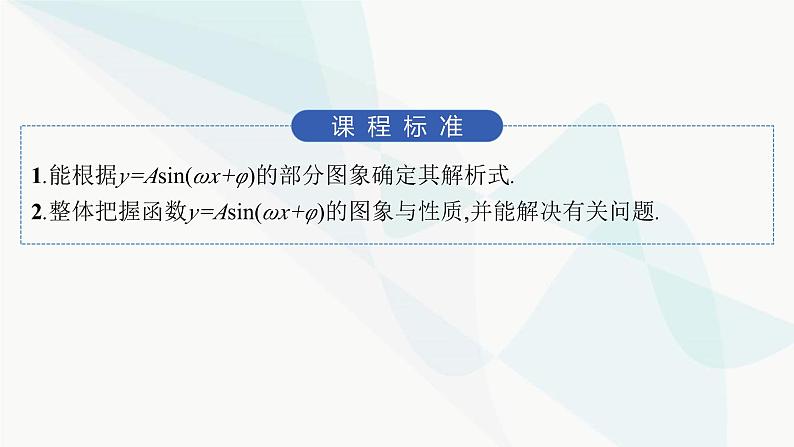 课程标准

1.能根据$y=A\sin(\omega x+\varphi)$的部分图象确定其解析式.

2.整体把握函数$y=A\sin(\omega x+\varphi)$的图象与性质,并能解决有关问题.